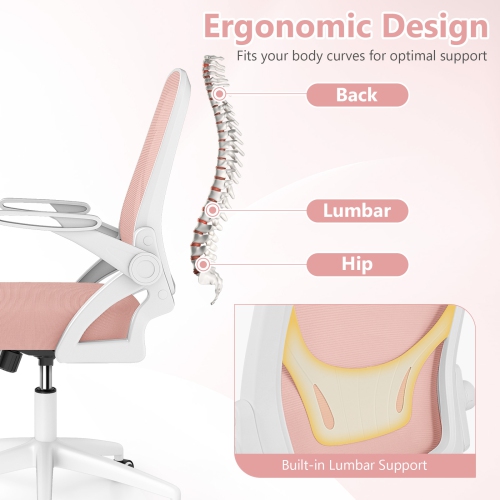 Ergonomic Design
Fits your body curves for optimal support

Back

Lumbar

Hip

Built-in Lumbar Support